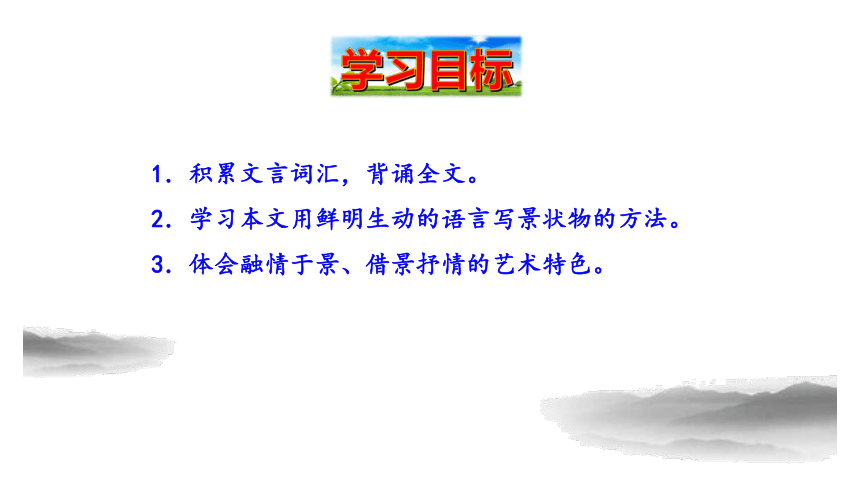 学习目标

1. 积累文言词汇，背诵全文。

2. 学习本文用鲜明生动的语言写景状物的方法。

3. 体会融情于景、借景抒情的艺术特色。